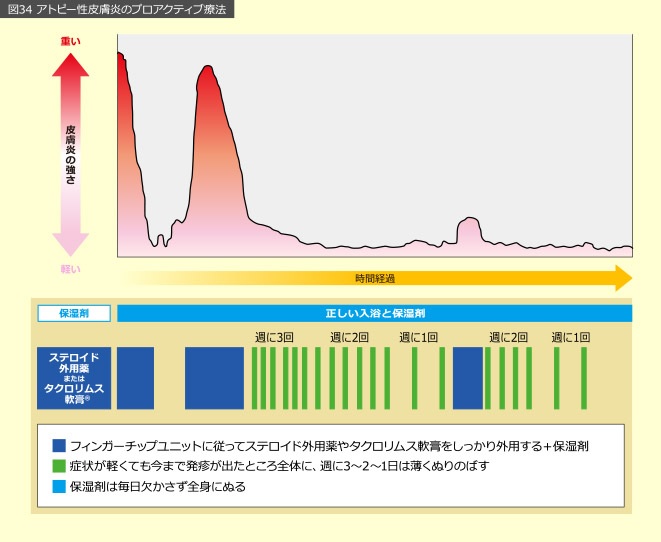 図34 アトピー性皮膚炎のプロアクティブ療法

重い

皮膚炎の強さ

軽い

時間経過

保湿剤

正しい入浴と保湿剤

週に3回　週に2回　週に1回　週に2回　週に1回

ステロイド外用薬 または タクロリムス軟膏®

フィンガーチップユニットに従ってステロイド外用薬やタクロリムス軟膏をしっかり外用する＋保湿剤

症状が軽くても今まで発疹が出たところ全体に、週に3～2～1日は薄くぬりのばす

保湿剤は毎日欠かさず全身にぬる